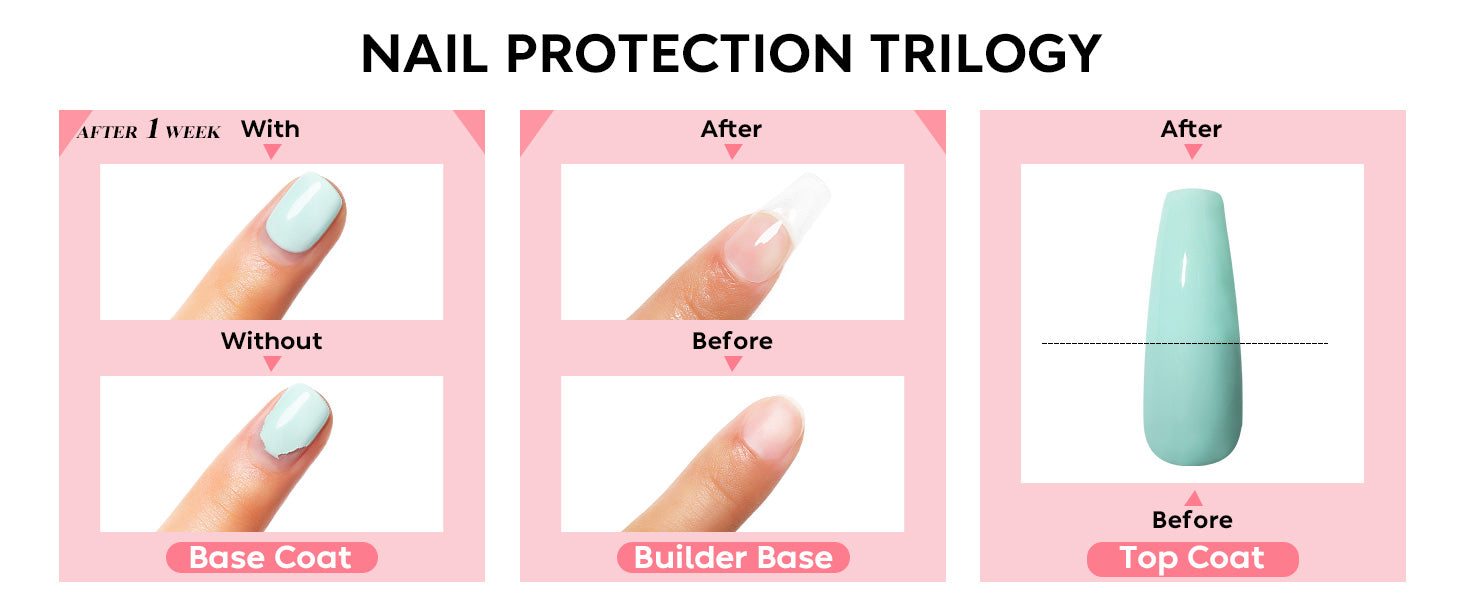 NAIL PROTECTION TRILOGY

AFTER 1 WEEK

With

Without

Base Coat

After

Before

Builder Base

After

Before

Top Coat